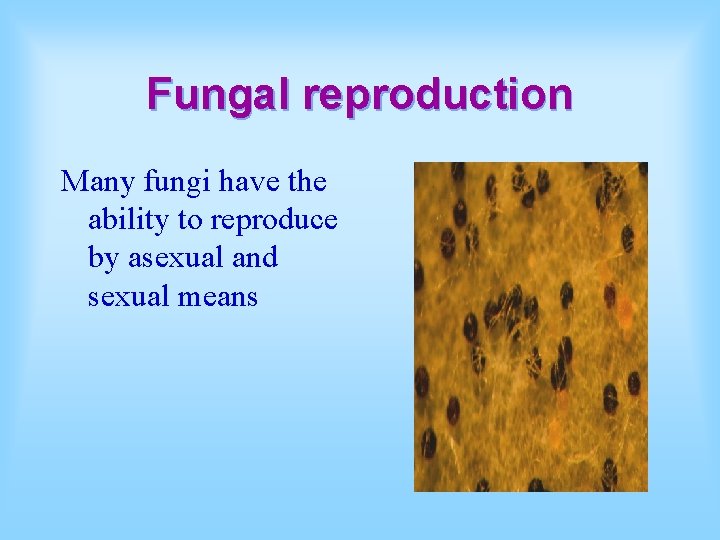 Fungal reproduction

Many fungi have the ability to reproduce by asexual and sexual means